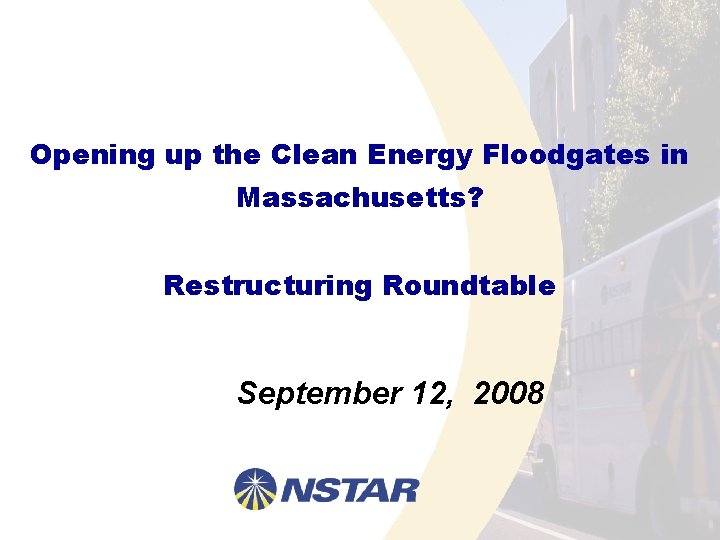 Opening up the Clean Energy Floodgates in Massachusetts?

Restructuring Roundtable

September 12, 2008

NSTAR